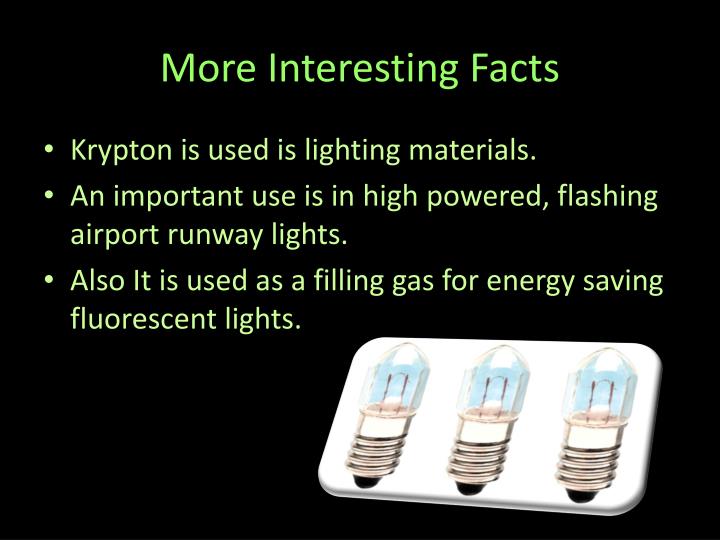 More Interesting Facts

• Krypton is used is lighting materials.
• An important use is in high powered, flashing airport runway lights.
• Also It is used as a filling gas for energy saving fluorescent lights.